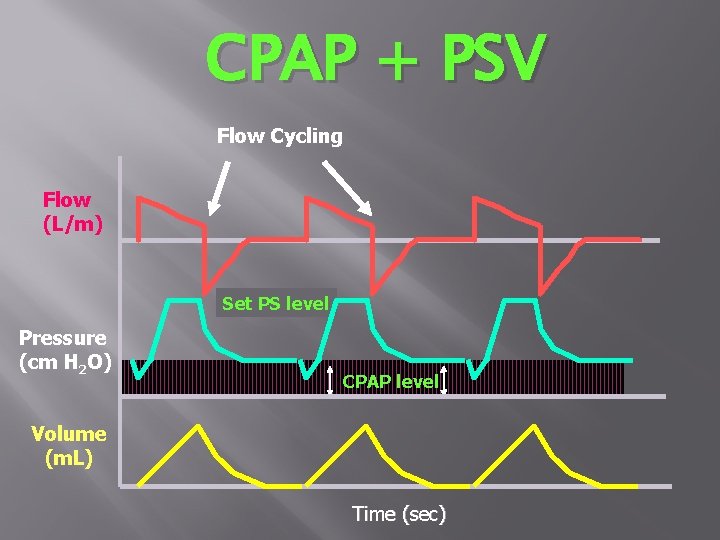 CPAP + PSV

Flow Cycling

Flow (L/m)

Set PS level

Pressure (cm $H_2O$)

CPAP level

Volume (mL)

Time (sec)